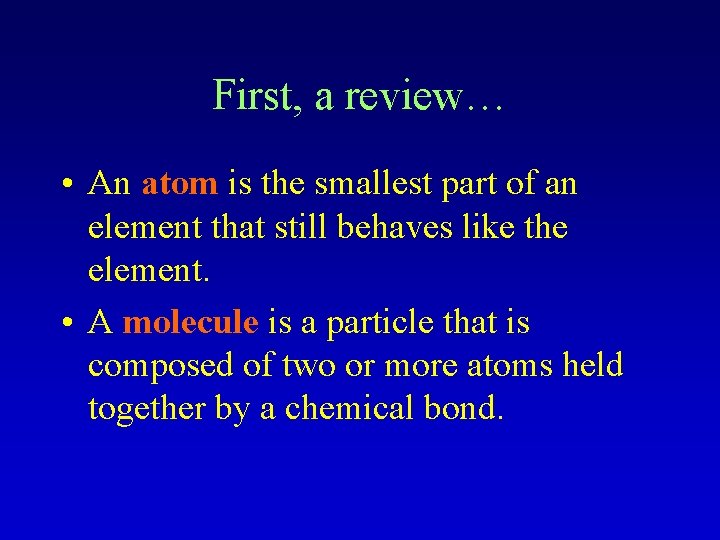 First, a review…

• An atom is the smallest part of an element that still behaves like the element.

• A molecule is a particle that is composed of two or more atoms held together by a chemical bond.